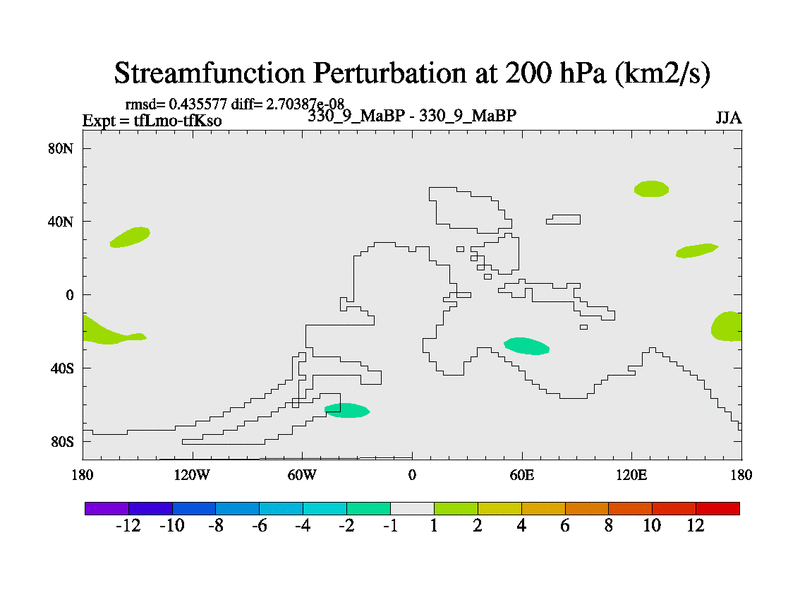 Streamfunction Perturbation at 200 hPa (km2/s)

rmsd= 0.435577 diff= 2.70387e-08
Expt = tfLmo-tfKso 330_9_MaBP - 330_9_MaBP JJA

80N
40N
0
40S
80S

180 120W 60W 0 60E 120E 180

-12 -10 -8 -6 -4 -2 -1 1 2 4 6 8 10 12